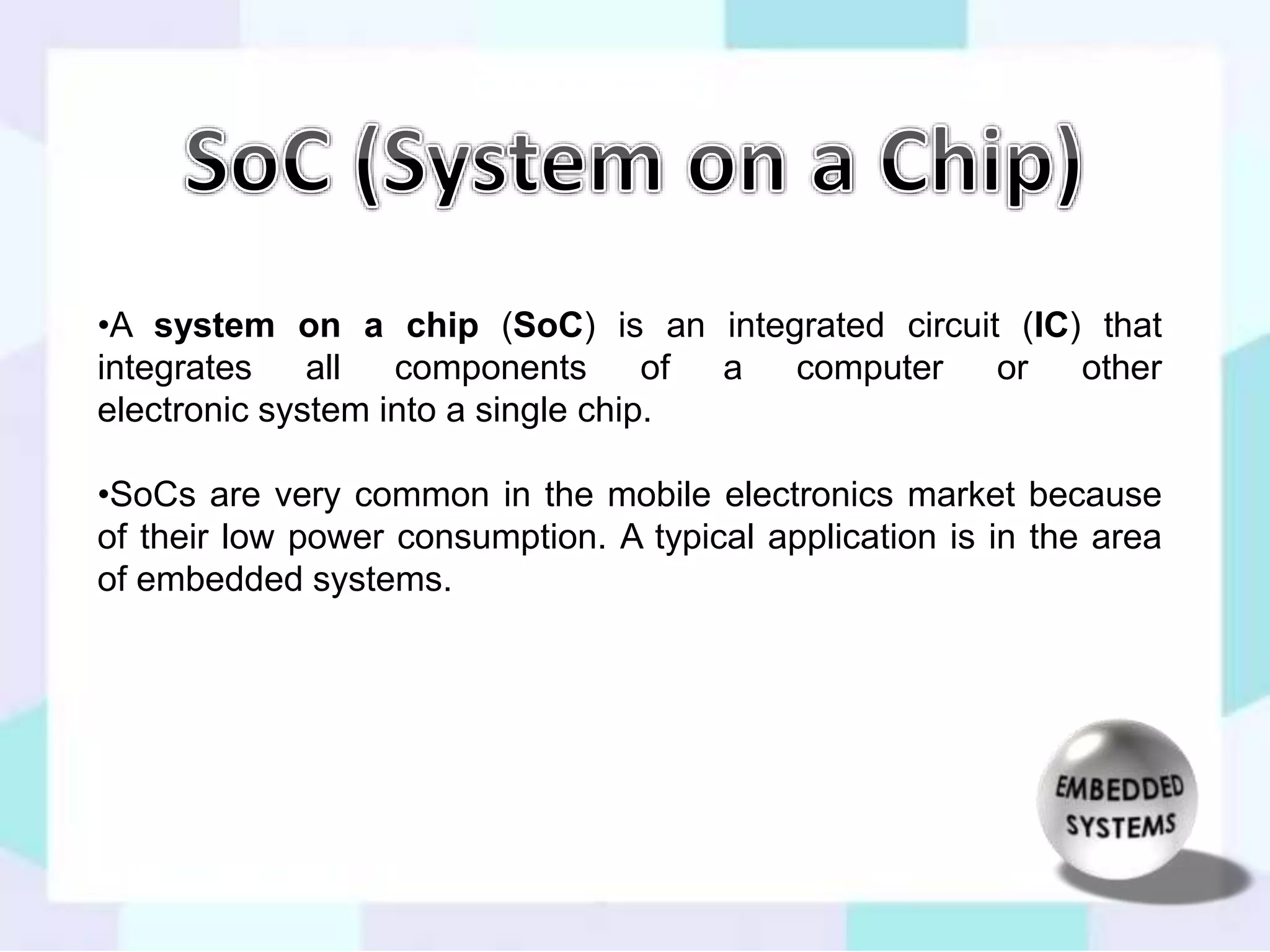 SoC (System on a Chip)

•A system on a chip (SoC) is an integrated circuit (IC) that integrates all components of a computer or other electronic system into a single chip.

•SoCs are very common in the mobile electronics market because of their low power consumption. A typical application is in the area of embedded systems.

EMBEDDED SYSTEMS